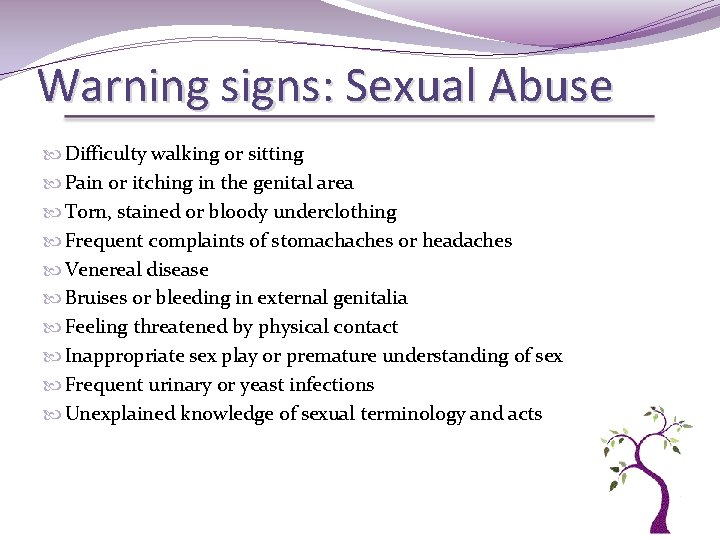 Warning signs: Sexual Abuse

Difficulty walking or sitting
Pain or itching in the genital area
Torn, stained or bloody underclothing
Frequent complaints of stomachaches or headaches
Venereal disease
Bruises or bleeding in external genitalia
Feeling threatened by physical contact
Inappropriate sex play or premature understanding of sex
Frequent urinary or yeast infections
Unexplained knowledge of sexual terminology and acts